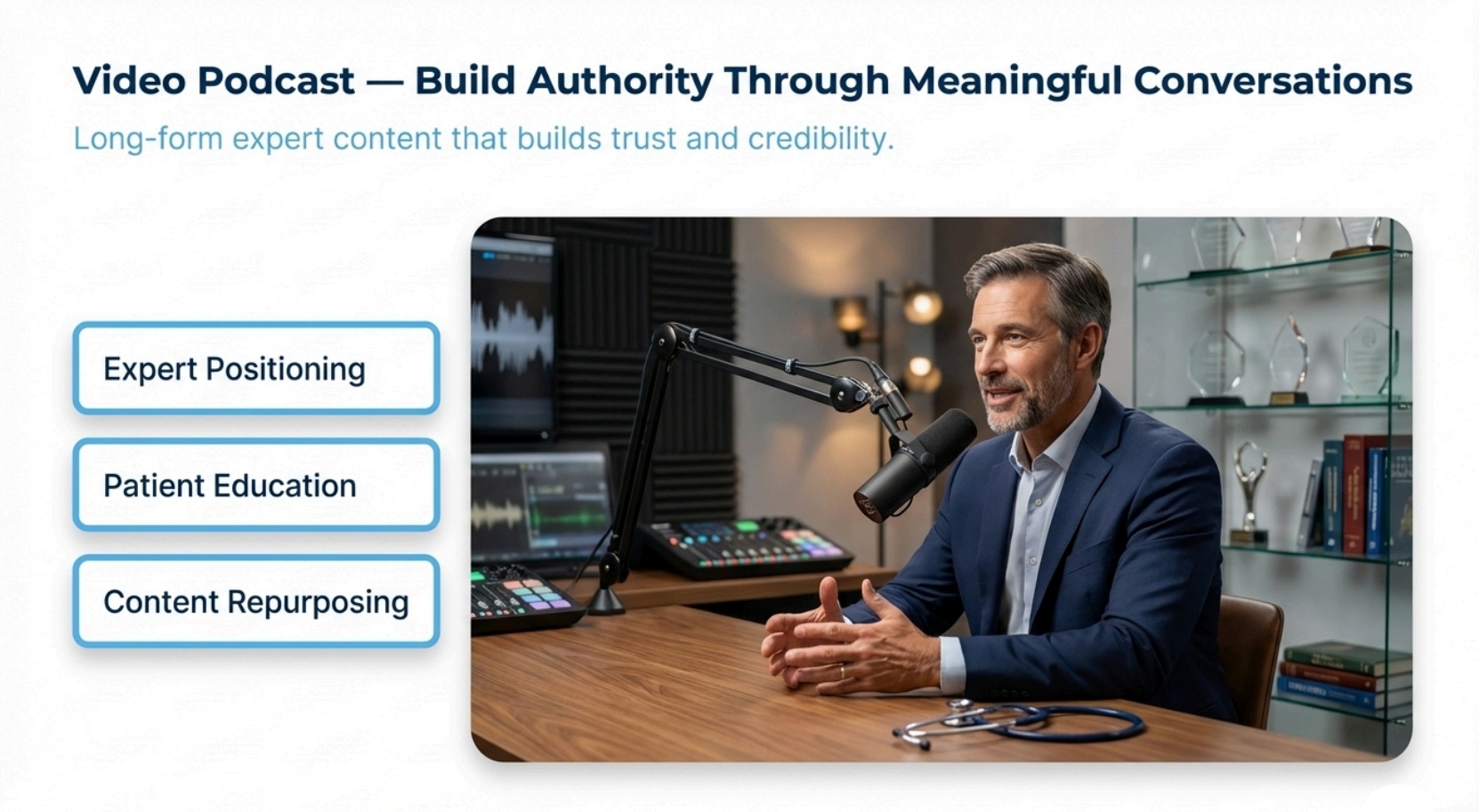 Video Podcast — Build Authority Through Meaningful Conversations

Long-form expert content that builds trust and credibility.

Expert Positioning

Patient Education

Content Repurposing